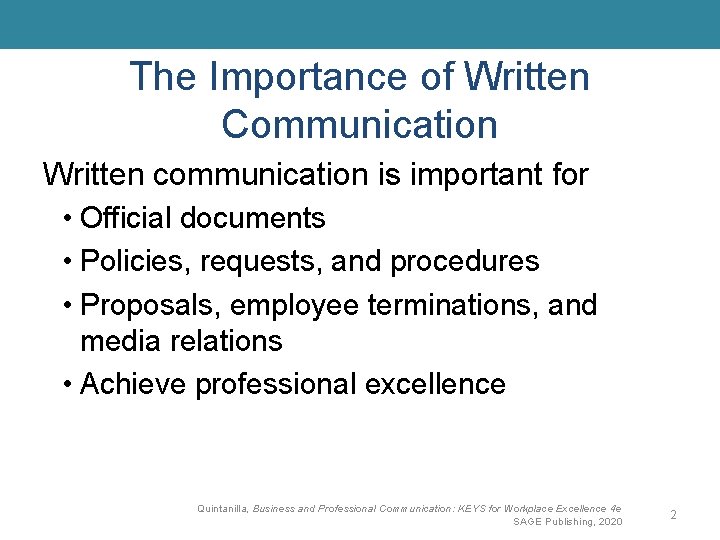 The Importance of Written Communication

Written communication is important for

• Official documents
• Policies, requests, and procedures
• Proposals, employee terminations, and media relations
• Achieve professional excellence

Quintanilla, Business and Professional Communication: KEYS for Workplace Excellence 4e
SAGE Publishing, 2020

2